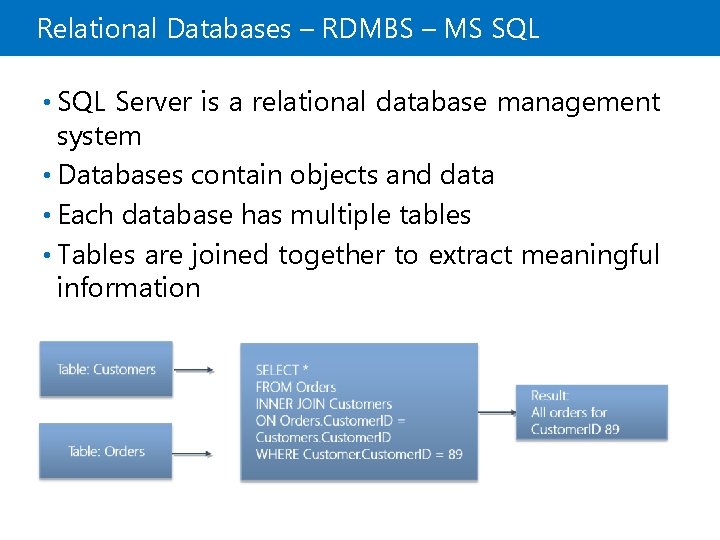 Relational Databases – RDMBS – MS SQL

• SQL Server is a relational database management system
• Databases contain objects and data
• Each database has multiple tables
• Tables are joined together to extract meaningful information

Table: Customers

Table: Orders

SELECT *
FROM Orders
INNER JOIN Customers
ON Orders.CustomerID =
Customers.CustomerID
WHERE Customer.CustomerID = 89

Result:
All orders for
CustomerID 89